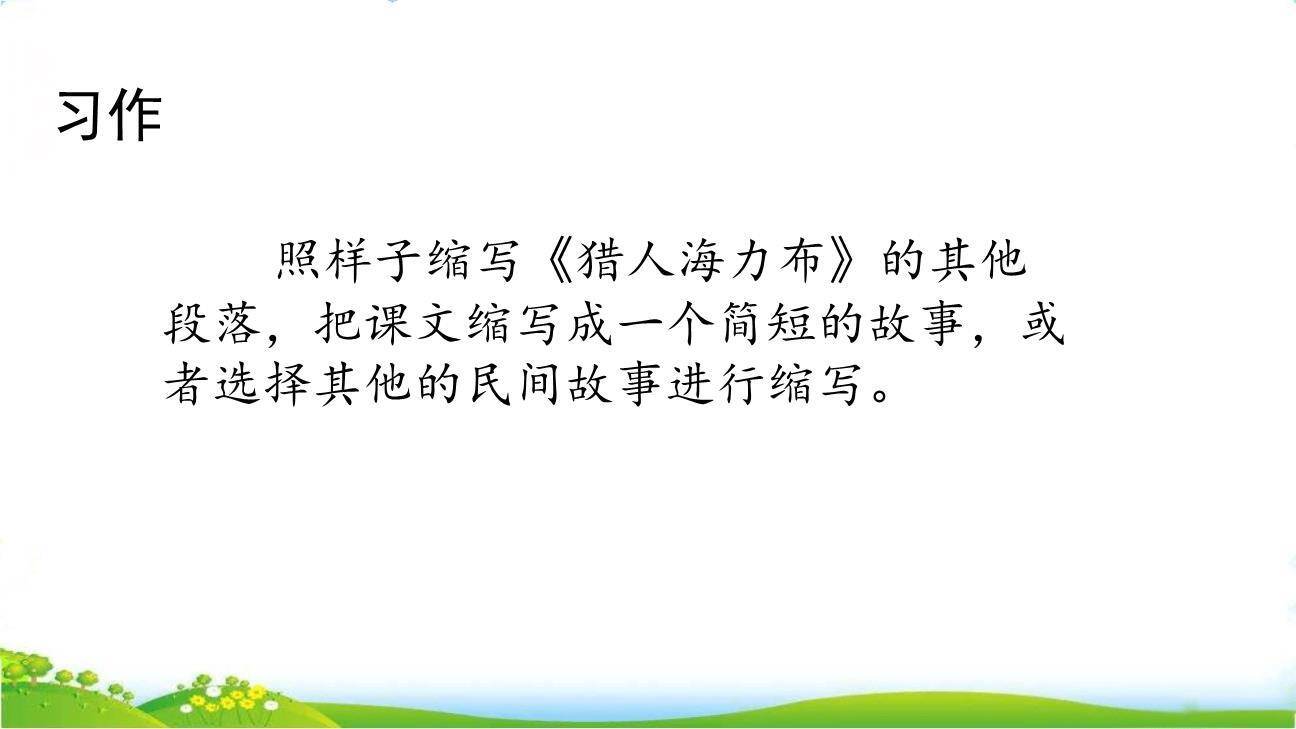 习作

照样子缩写《猎人海力布》的其他段落，把课文缩写成一个简短的故事，或者选择其他的民间故事进行缩写。